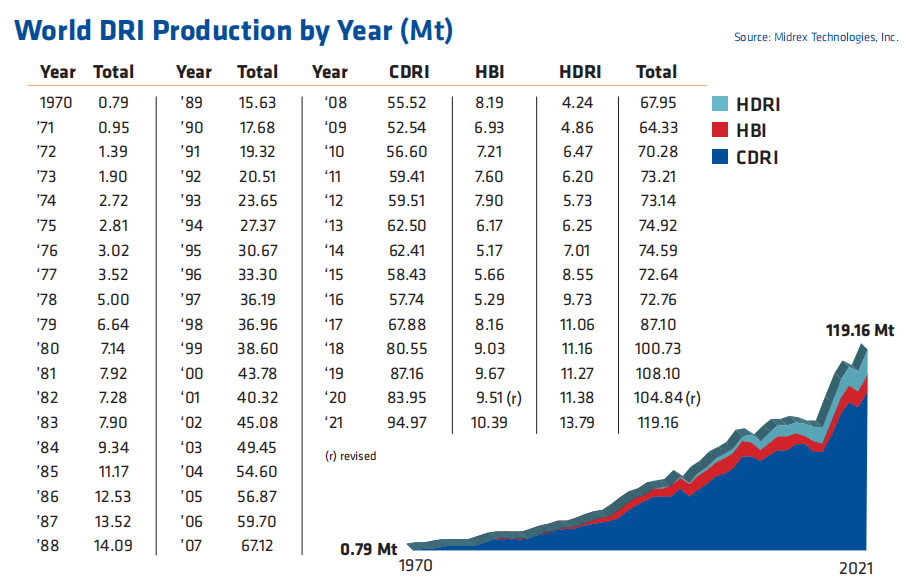 World DRI Production by Year (Mt)

Source: Midrex Technologies, Inc.

| Year | Total |
|---|---|
| 1970 | 0.79 |
| '71 | 0.95 |
| '72 | 1.39 |
| '73 | 1.90 |
| '74 | 2.72 |
| '75 | 2.81 |
| '76 | 3.02 |
| '77 | 3.52 |
| '78 | 5.00 |
| '79 | 6.64 |
| '80 | 7.14 |
| '81 | 7.92 |
| '82 | 7.28 |
| '83 | 7.90 |
| '84 | 9.34 |
| '85 | 11.17 |
| '86 | 12.53 |
| '87 | 13.52 |
| '88 | 14.09 |

| Year | Total |
|---|---|
| '89 | 15.63 |
| '90 | 17.68 |
| '91 | 19.32 |
| '92 | 20.51 |
| '93 | 23.65 |
| '94 | 27.37 |
| '95 | 30.67 |
| '96 | 33.30 |
| '97 | 36.19 |
| '98 | 36.96 |
| '99 | 38.60 |
| '00 | 43.78 |
| '01 | 40.32 |
| '02 | 45.08 |
| '03 | 49.45 |
| '04 | 54.60 |
| '05 | 56.87 |
| '06 | 59.70 |
| '07 | 67.12 |

| Year | CDRI | HBI | HDRI | Total |
|---|---|---|---|---|
| '08 | 55.52 | 8.19 | 4.24 | 67.95 |
| '09 | 52.54 | 6.93 | 4.86 | 64.33 |
| '10 | 56.60 | 7.21 | 6.47 | 70.28 |
| '11 | 59.41 | 7.60 | 6.20 | 73.21 |
| '12 | 59.51 | 7.90 | 5.73 | 73.14 |
| '13 | 62.50 | 6.17 | 6.25 | 74.92 |
| '14 | 62.41 | 5.17 | 7.01 | 74.59 |
| '15 | 58.43 | 5.66 | 8.55 | 72.64 |
| '16 | 57.74 | 5.29 | 9.73 | 72.76 |
| '17 | 67.88 | 8.16 | 11.06 | 87.10 |
| '18 | 80.55 | 9.03 | 11.16 | 100.73 |
| '19 | 87.16 | 9.67 | 11.27 | 108.10 |
| '20 | 83.95 | 9.51 (r) | 11.38 | 104.84 (r) |
| '21 | 94.97 | 10.39 | 13.79 | 119.16 |

(r) revised

HDRI
HBI
CDRI

119.16 Mt
0.79 Mt
1970
2021